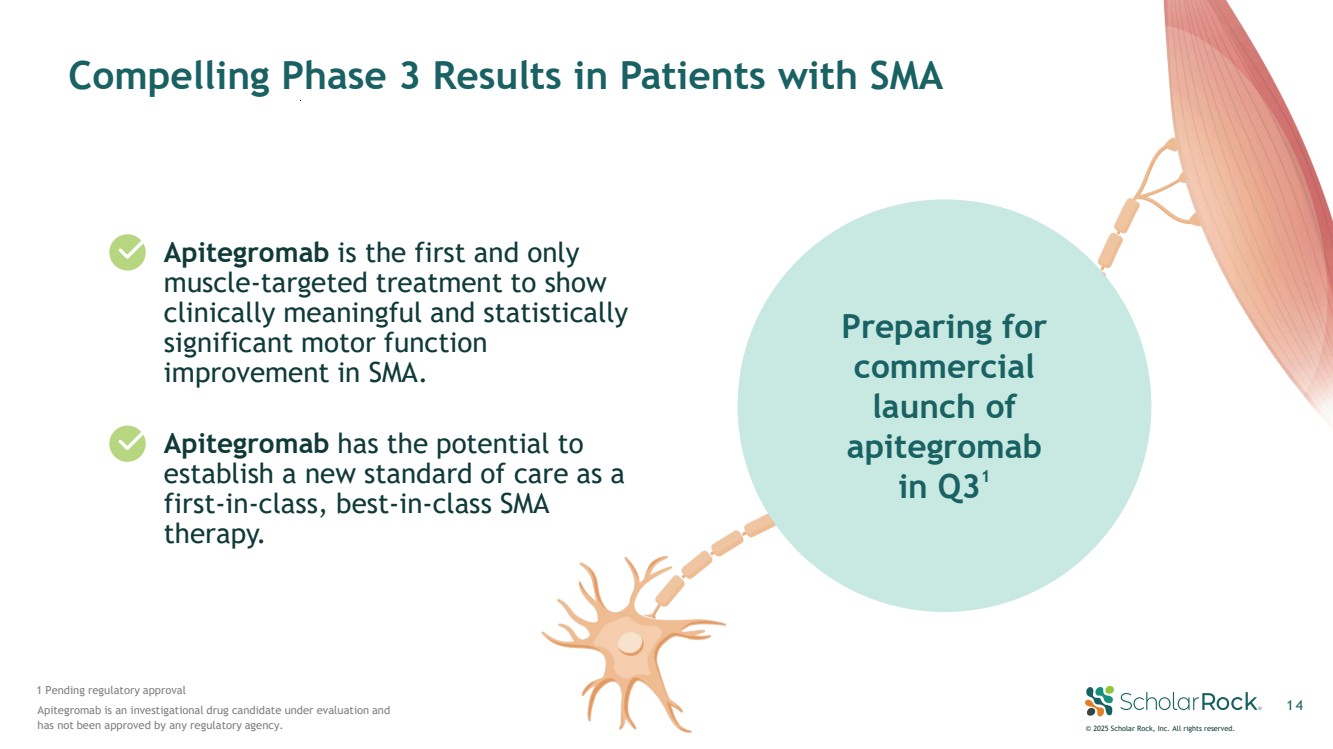 Compelling Phase 3 Results in Patients with SMA

Apitegromab is the first and only muscle-targeted treatment to show clinically meaningful and statistically significant motor function improvement in SMA.

Apitegromab has the potential to establish a new standard of care as a first-in-class, best-in-class SMA therapy.

Preparing for commercial launch of apitegromab in Q3$^1$

1 Pending regulatory approval

Apitegromab is an investigational drug candidate under evaluation and has not been approved by any regulatory agency.

ScholarRock.

14

© 2025 Scholar Rock, Inc. All rights reserved.